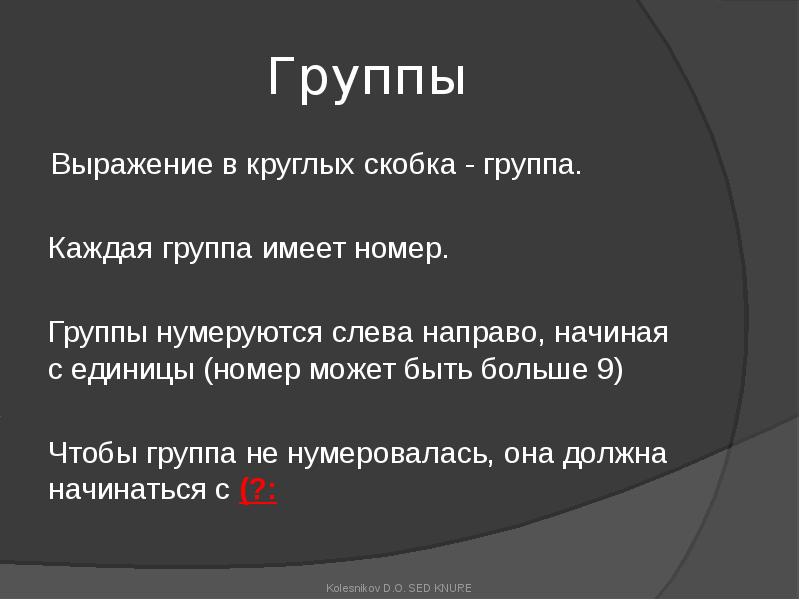 Группы

Выражение в круглых скобка - группа.

Каждая группа имеет номер.

Группы нумеруются слева направо, начиная с единицы (номер может быть больше 9)

Чтобы группа не нумеровалась, она должна начинаться с (?:

Kolesnikov D.O. SED KNURE